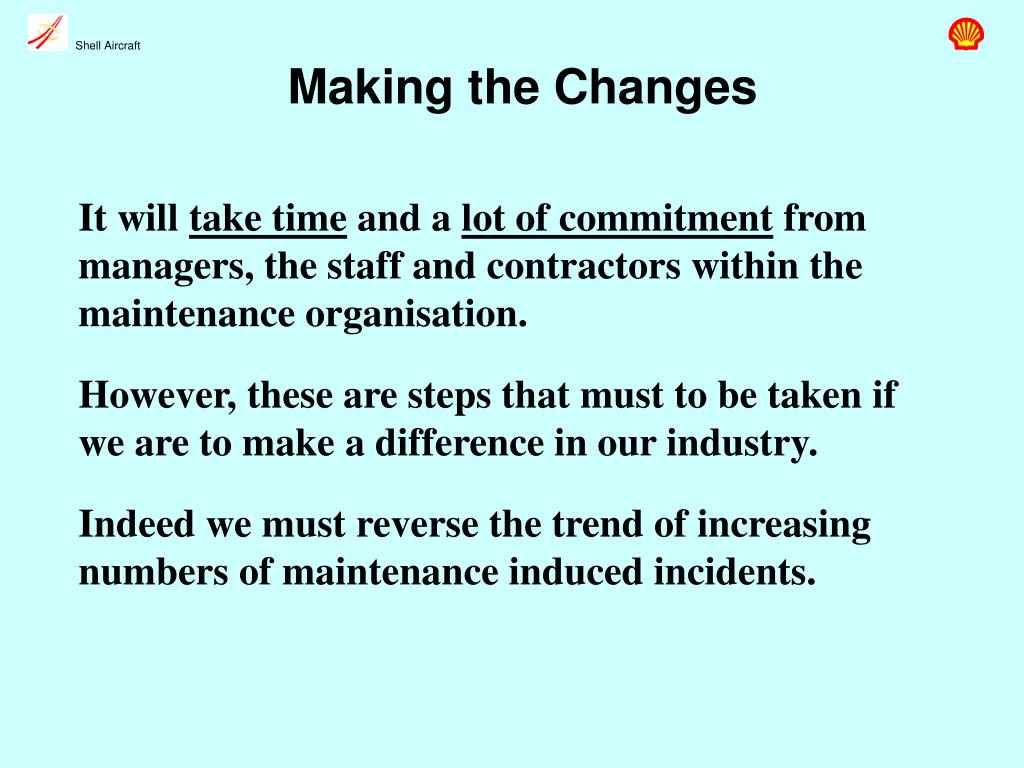 Shell Aircraft

Making the Changes

It will take time and a lot of commitment from managers, the staff and contractors within the maintenance organisation.

However, these are steps that must to be taken if we are to make a difference in our industry.

Indeed we must reverse the trend of increasing numbers of maintenance induced incidents.